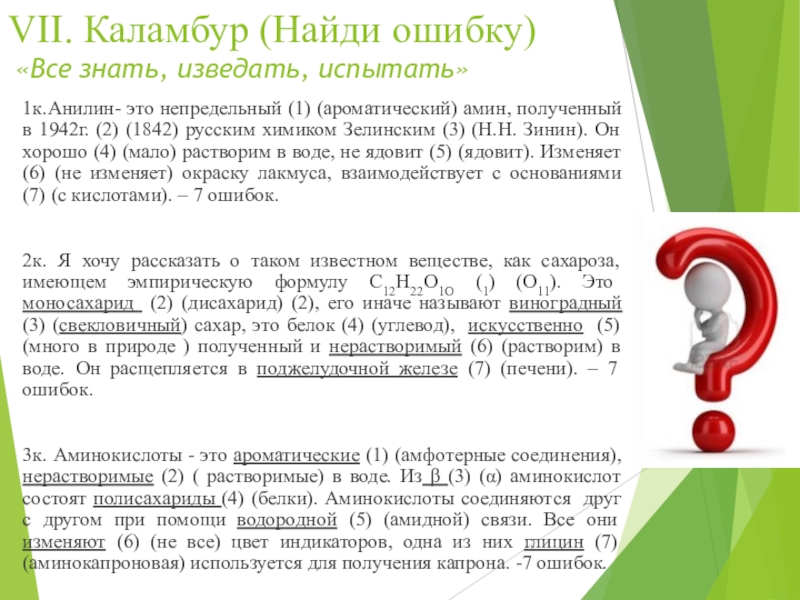 VII. Каламбур (Найди ошибку)
«Все знать, изведать, испытать»

1к.Анилин- это непредельный (1) (ароматический) амин, полученный в 1942г. (2) (1842) русским химиком Зелинским (3) (Н.Н. Зинин). Он хорошо (4) (мало) растворим в воде, не ядовит (5) (ядовит). Изменяет (6) (не изменяет) окраску лакмуса, взаимодействует с основаниями (7) (с кислотами). – 7 ошибок.

2к. Я хочу рассказать о таком известном веществе, как сахароза, имеющем эмпирическую формулу $C_{12}H_{22}O_{1O}$ ($_1$) ($O_{11}$). Это моносахарид (2) (дисахарид) (2), его иначе называют виноградный (3) (свекловичный) сахар, это белок (4) (углевод), искусственно (5) (много в природе ) полученный и нерастворимый (6) (растворим) в воде. Он расщепляется в поджелудочной железе (7) (печени). – 7 ошибок.

3к. Аминокислоты - это ароматические (1) (амфотерные соединения), нерастворимые (2) ( растворимые) в воде. Из β (3) (α) аминокислот состоят полисахариды (4) (белки). Аминокислоты соединяются друг с другом при помощи водородной (5) (амидной) связи. Все они изменяют (6) (не все) цвет индикаторов, одна из них глицин (7) (аминокапроновая) используется для получения капрона. -7 ошибок.